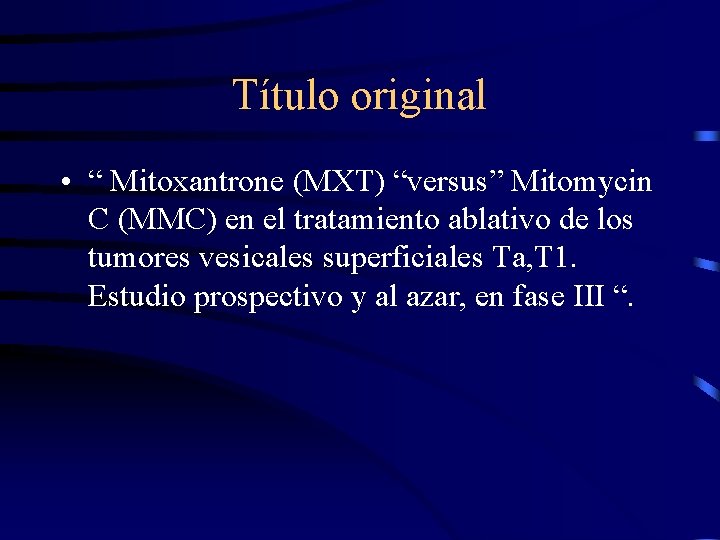 Título original

• “ Mitoxantrone (MXT) “versus” Mitomycin C (MMC) en el tratamiento ablativo de los tumores vesicales superficiales Ta,T1. Estudio prospectivo y al azar, en fase III “.